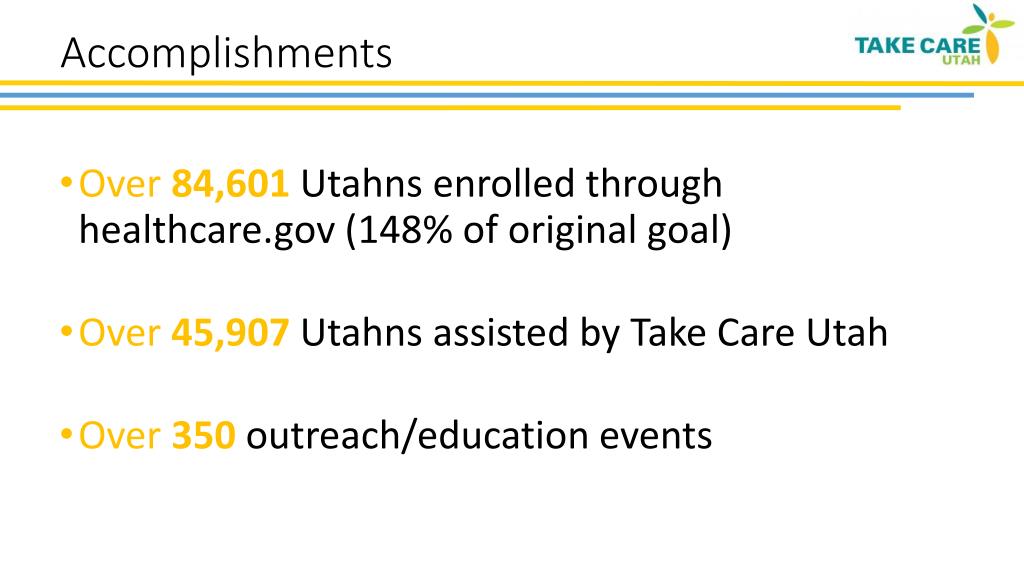 Accomplishments

TAKE CARE UTAH

• Over 84,601 Utahns enrolled through healthcare.gov (148% of original goal)

• Over 45,907 Utahns assisted by Take Care Utah

• Over 350 outreach/education events